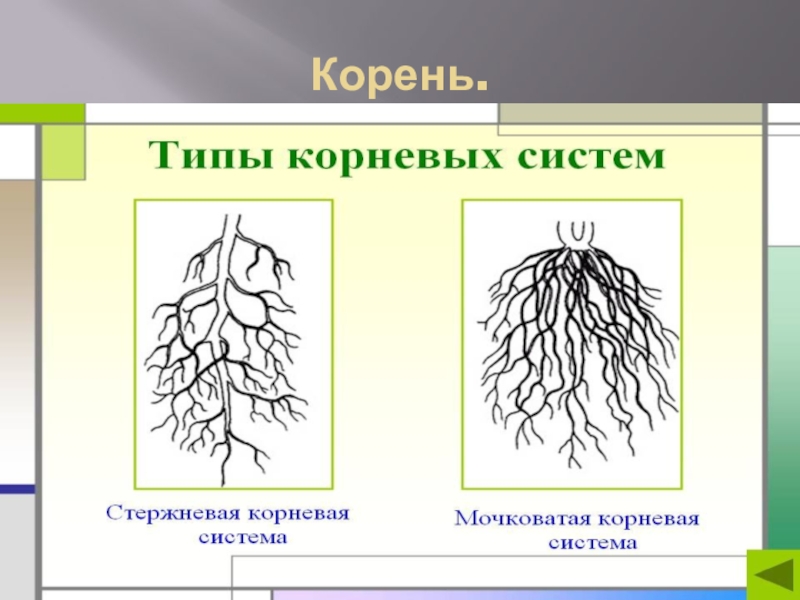 Корень.

Типы корневых систем

Стержневая корневая система

Мочковатая корневая система